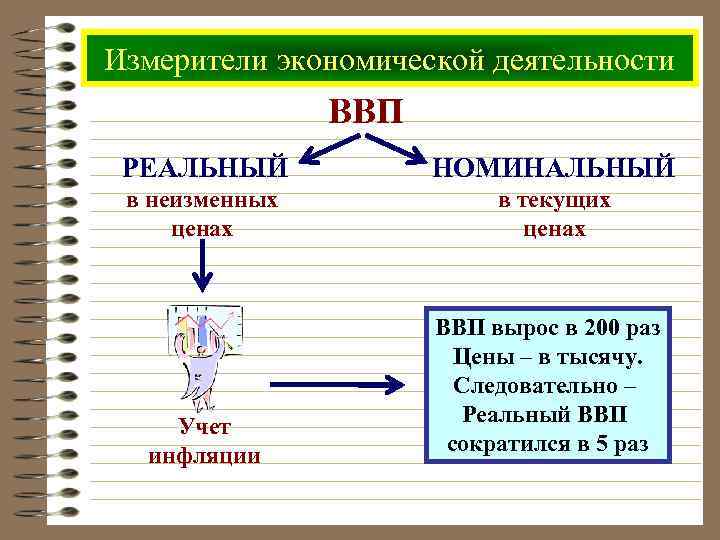 Измерители экономической деятельности

ВВП

РЕАЛЬНЫЙ
в неизменных ценах

НОМИНАЛЬНЫЙ
в текущих ценах

Учет инфляции

ВВП вырос в 200 раз
Цены – в тысячу.
Следовательно –
Реальный ВВП
сократился в 5 раз